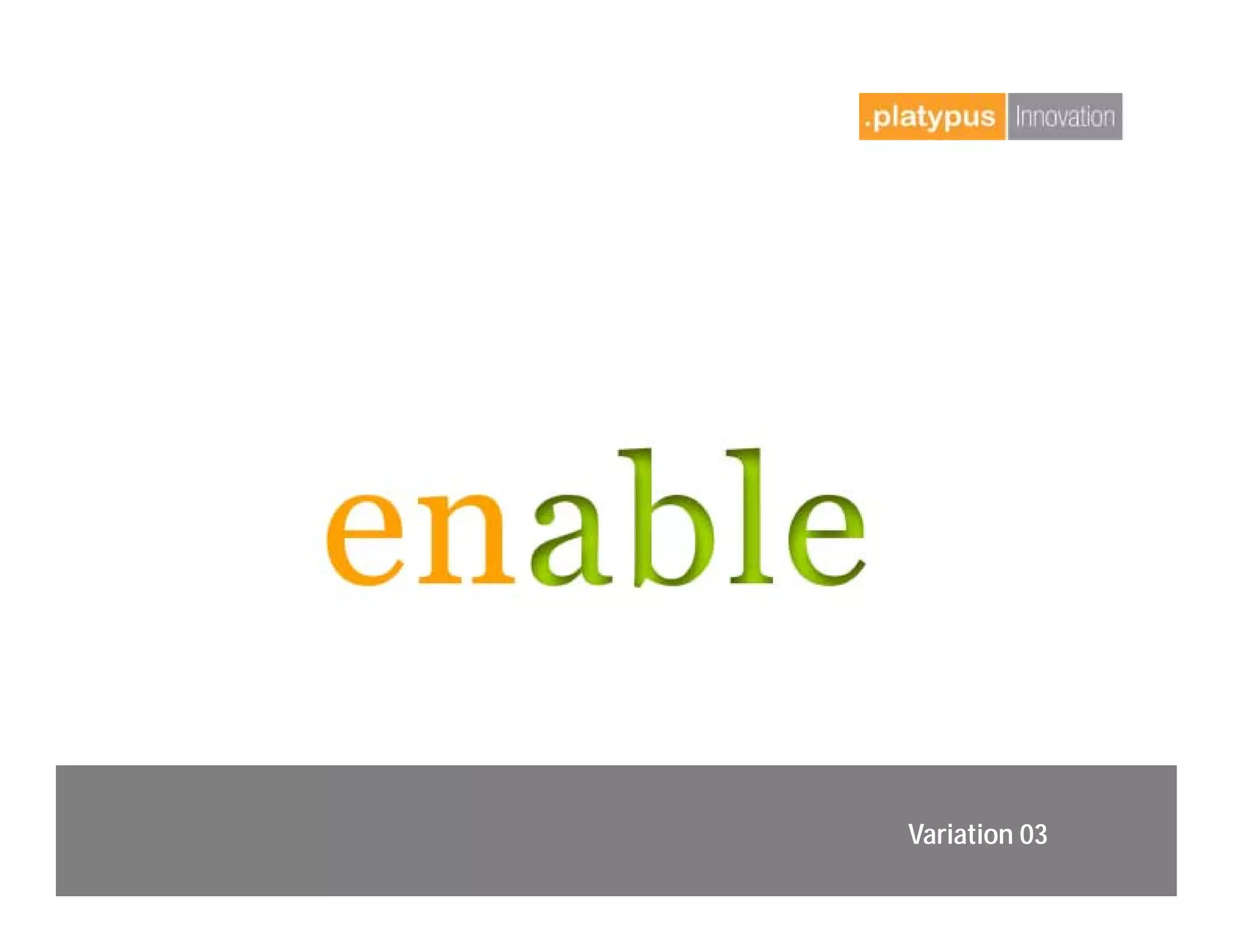 .platypus Innovation

enable

Variation 03